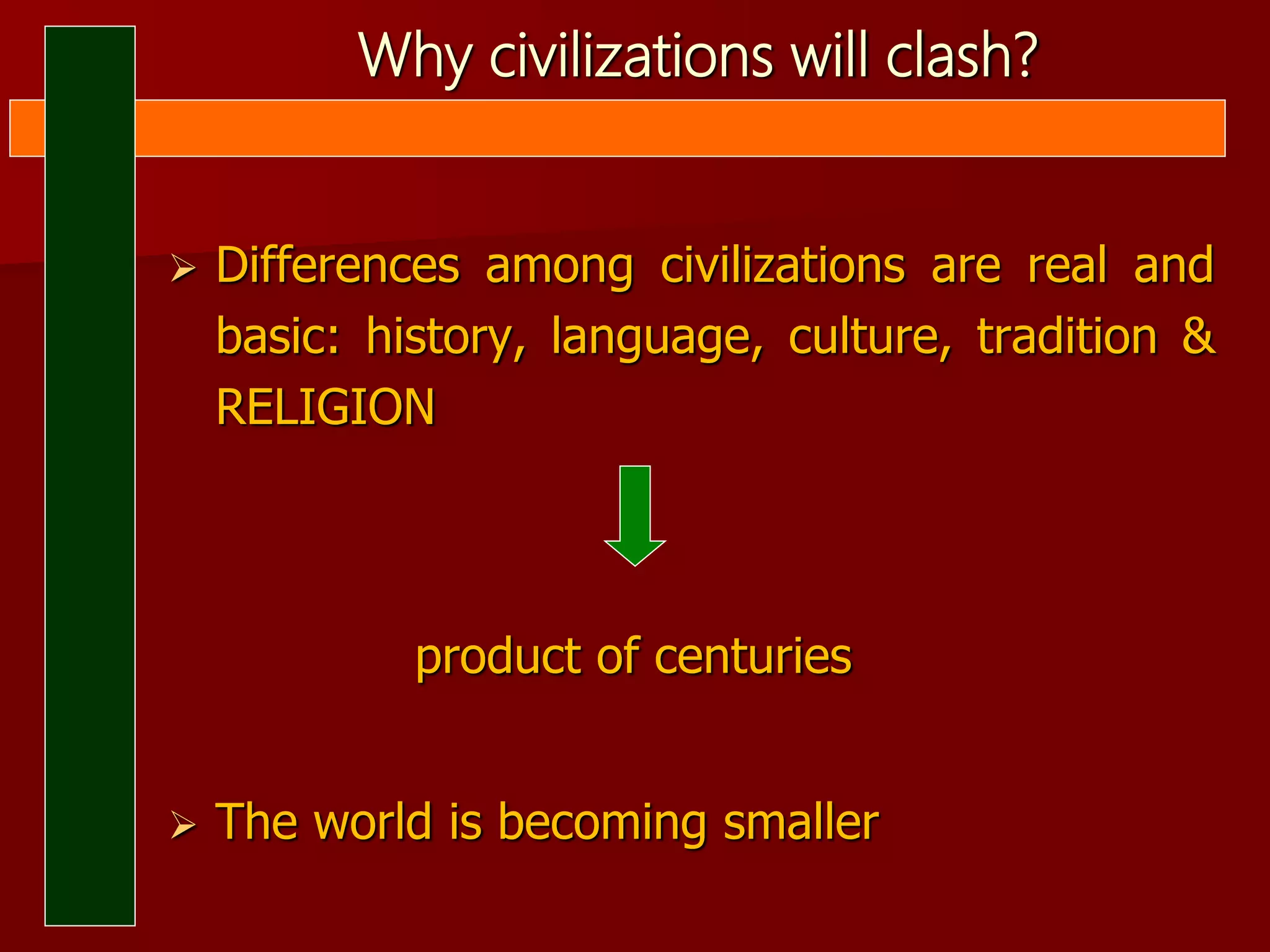 Why civilizations will clash?

➢ Differences among civilizations are real and basic: history, language, culture, tradition & RELIGION

product of centuries

➢ The world is becoming smaller